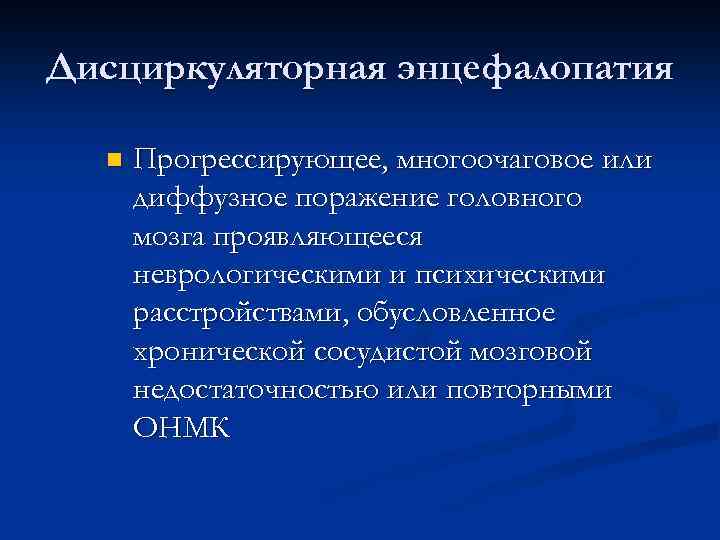 Дисциркуляторная энцефалопатия

Прогрессирующее, многоочаговое или диффузное поражение головного мозга проявляющееся неврологическими и психическими расстройствами, обусловленное хронической сосудистой мозговой недостаточностью или повторными ОНМК